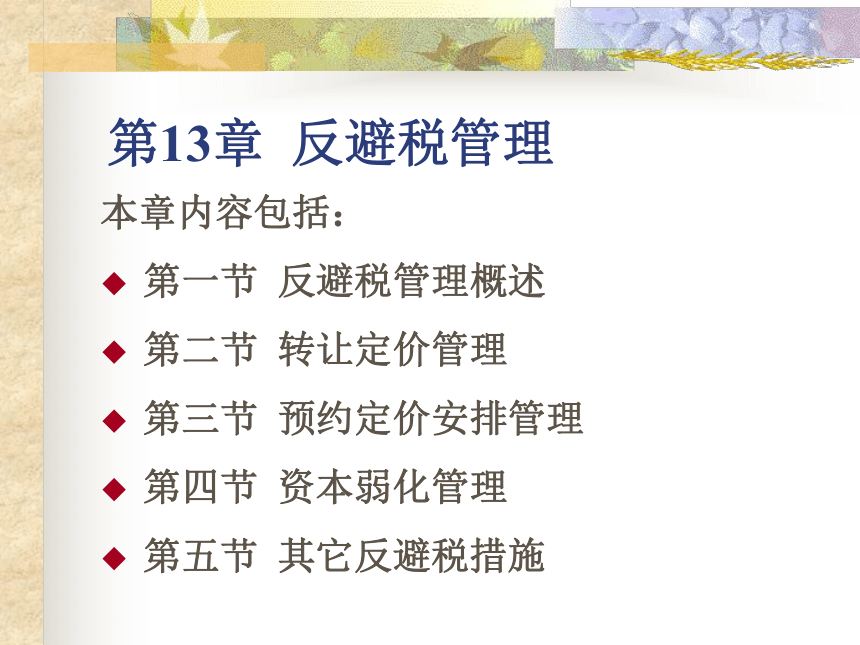 第13章  反避税管理

本章内容包括：

◆ 第一节  反避税管理概述

◆ 第二节  转让定价管理

◆ 第三节  预约定价安排管理

◆ 第四节  资本弱化管理

◆ 第五节  其它反避税措施